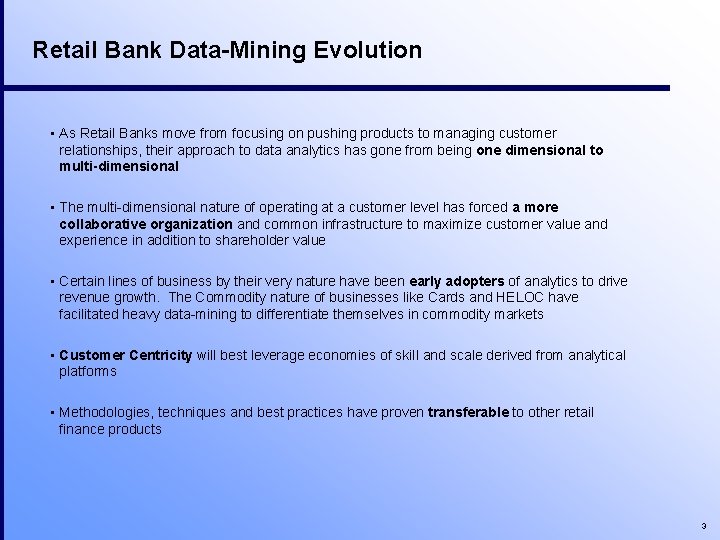 Retail Bank Data-Mining Evolution

▪ As Retail Banks move from focusing on pushing products to managing customer relationships, their approach to data analytics has gone from being one dimensional to multi-dimensional

▪ The multi-dimensional nature of operating at a customer level has forced a more collaborative organization and common infrastructure to maximize customer value and experience in addition to shareholder value

▪ Certain lines of business by their very nature have been early adopters of analytics to drive revenue growth. The Commodity nature of businesses like Cards and HELOC have facilitated heavy data-mining to differentiate themselves in commodity markets

▪ Customer Centricity will best leverage economies of skill and scale derived from analytical platforms

▪ Methodologies, techniques and best practices have proven transferable to other retail finance products

3